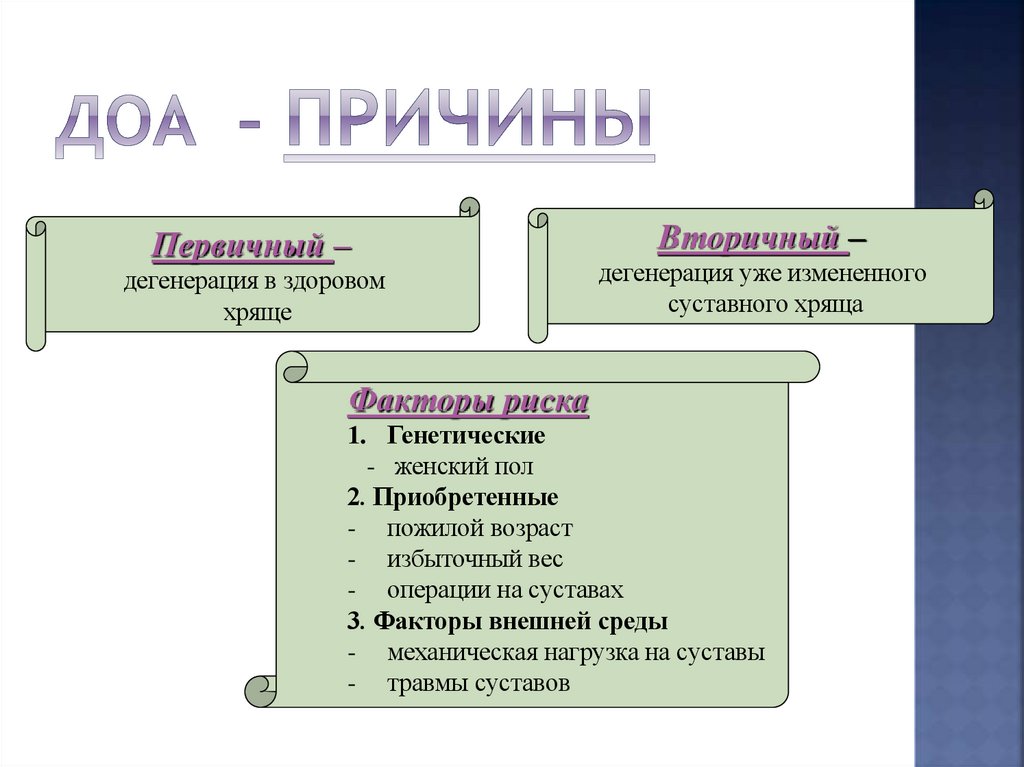 ДОА - ПРИЧИНЫ

Первичный – дегенерация в здоровом хряще

Вторичный – дегенерация уже измененного суставного хряща

Факторы риска
1. Генетические
- женский пол
2. Приобретенные
- пожилой возраст
- избыточный вес
- операции на суставах
3. Факторы внешней среды
- механическая нагрузка на суставы
- травмы суставов